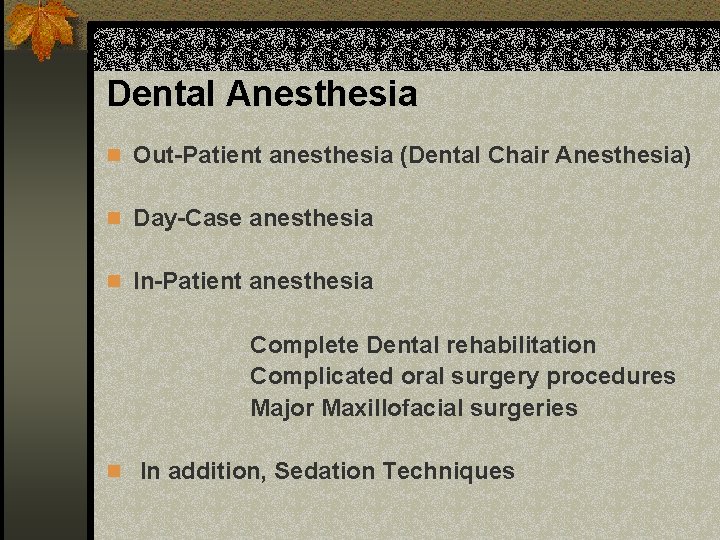 Dental Anesthesia

Out-Patient anesthesia (Dental Chair Anesthesia)

Day-Case anesthesia

In-Patient anesthesia

Complete Dental rehabilitation
Complicated oral surgery procedures
Major Maxillofacial surgeries

In addition, Sedation Techniques